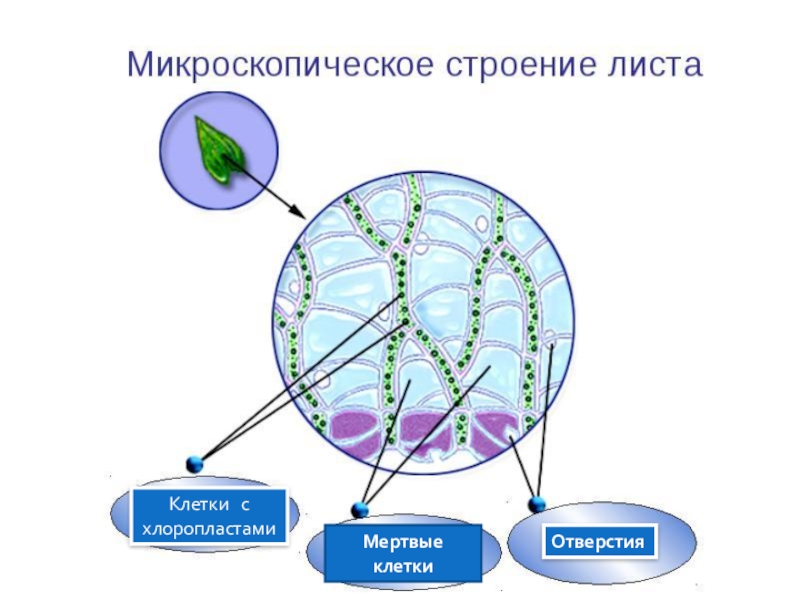 Микроскопическое строение листа

Клетки с хлоропластами

Мертвые клетки

Отверстия